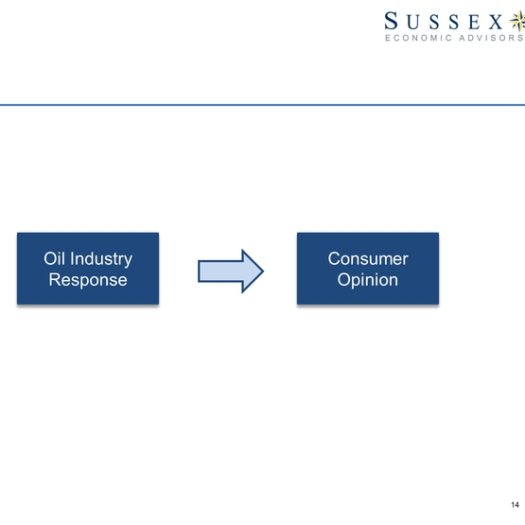 SUSSEX
ECONOMIC ADVISORS

Oil Industry Response

Consumer Opinion

14